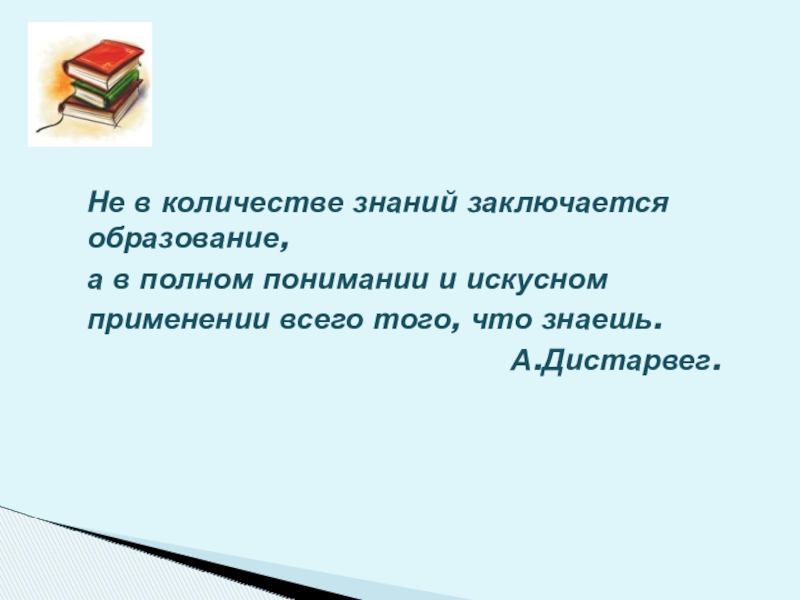 Не в количестве знаний заключается образование,

а в полном понимании и искусном применении всего того, что знаешь.

А.Дистарвег.